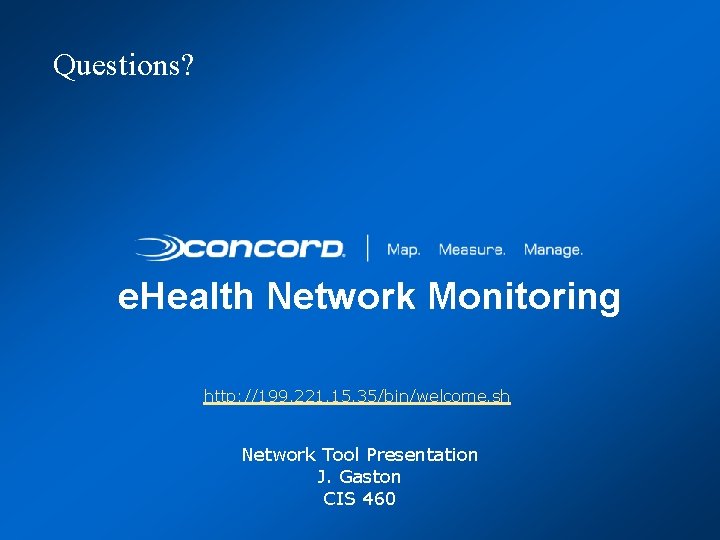 Questions?

CONCORD. | Map. Measure. Manage.

eHealth Network Monitoring

http://199.221.15.35/bin/welcome.sh

Network Tool Presentation
J. Gaston
CIS 460